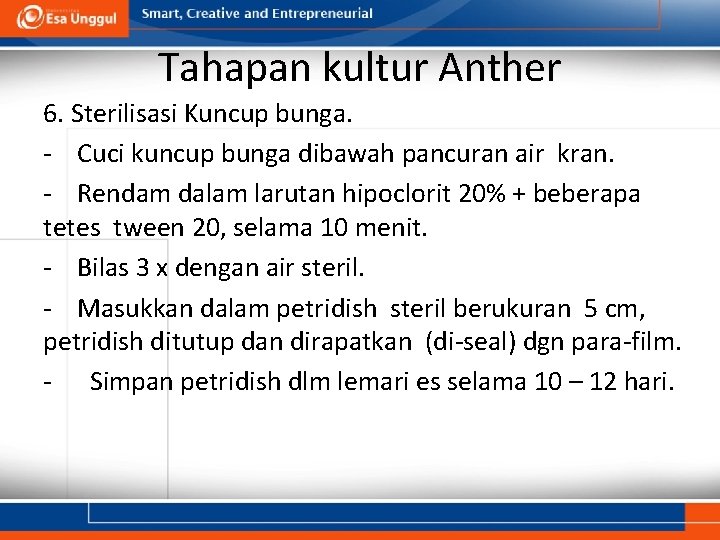 Esa Unggul Smart, Creative and Entrepreneurial

Tahapan kultur Anther

6. Sterilisasi Kuncup bunga.

- Cuci kuncup bunga dibawah pancuran air kran.

- Rendam dalam larutan hipoclorit 20% + beberapa tetes tween 20, selama 10 menit.

- Bilas 3 x dengan air steril.

- Masukkan dalam petridish steril berukuran 5 cm, petridish ditutup dan dirapatkan (di-seal) dgn para-film.

- Simpan petridish dlm lemari es selama 10 – 12 hari.